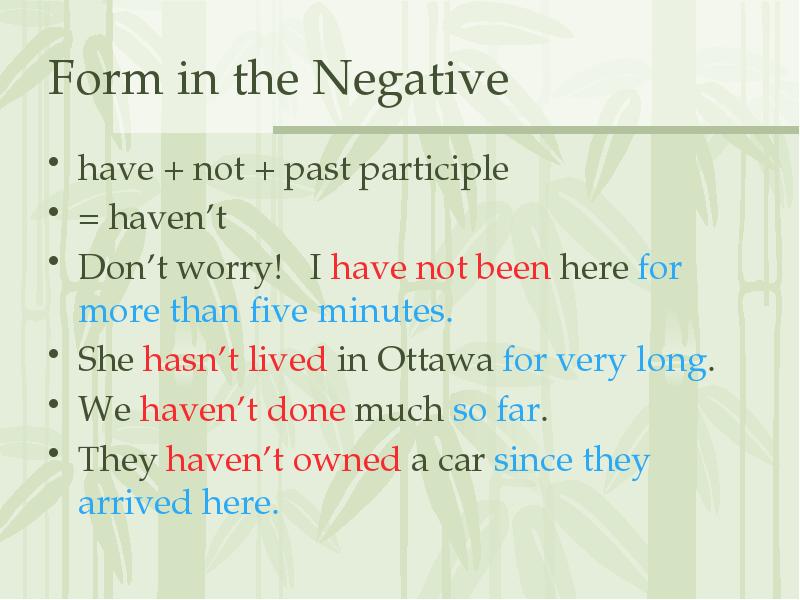 Form in the Negative

• have + not + past participle
• = haven't
• Don't worry! I have not been here for more than five minutes.
• She hasn't lived in Ottawa for very long.
• We haven't done much so far.
• They haven't owned a car since they arrived here.